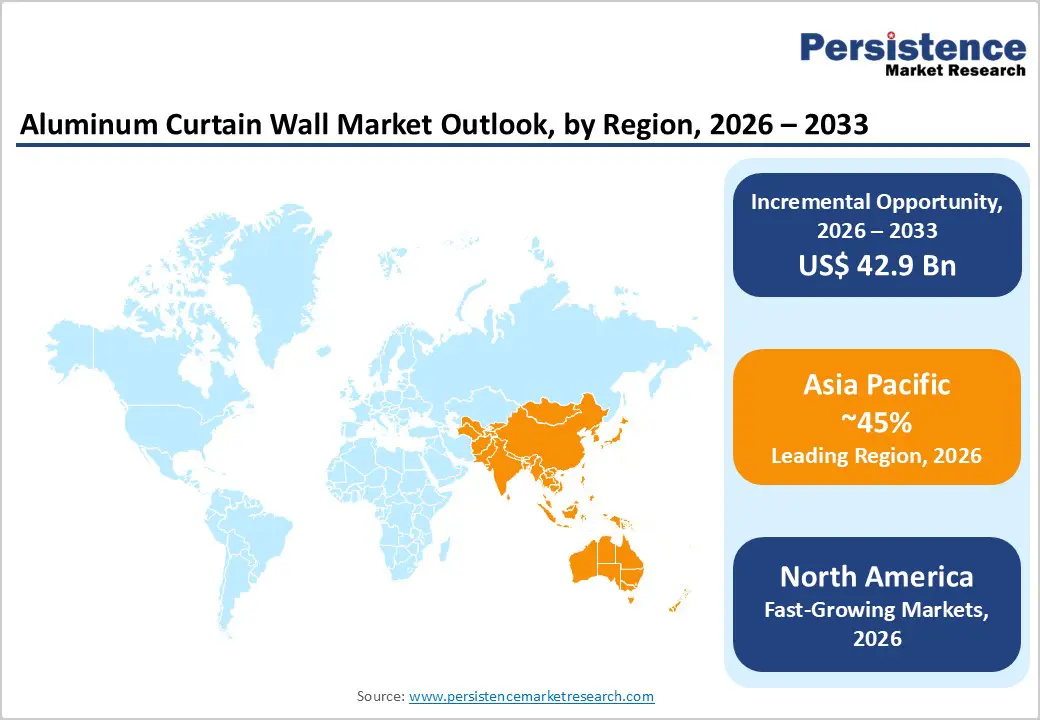 Persistence
Market Research

Aluminum Curtain Wall Market Outlook, by Region, 2026 – 2033

Incremental Opportunity, 2026 – 2033
US$ 42.9 Bn

Asia Pacific
~45%
Leading Region, 2026

North America
Fast-Growing Markets, 2026

Source: www.persistencemarketresearch.com